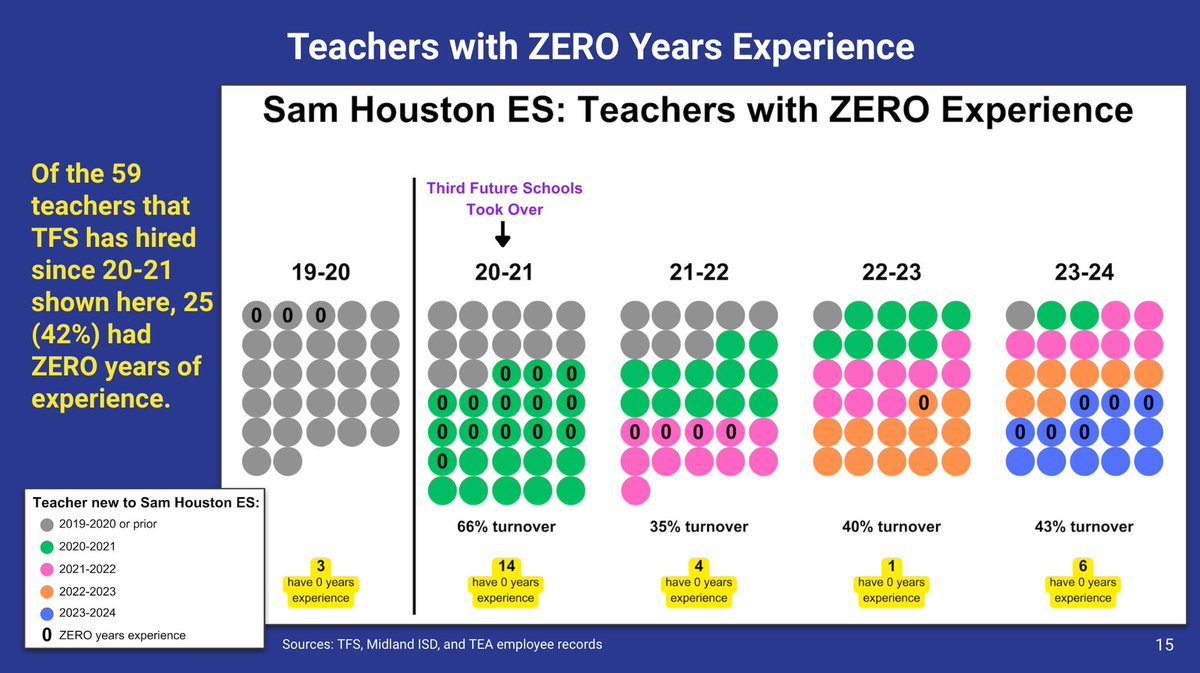 Teachers with ZERO Years Experience

Of the 59 teachers that TFS has hired since 20-21 shown here, 25 (42%) had ZERO years of experience.

Sam Houston ES: Teachers with ZERO Experience

Third Future Schools Took Over

19-20

0 0 0

3 have 0 years experience

20-21

0 0 0
0 0 0 0 0
0 0 0 0 0
0

66% turnover

14 have 0 years experience

21-22

0 0 0 0

35% turnover

4 have 0 years experience

22-23

0

40% turnover

1 have 0 years experience

23-24

0 0 0
0 0 0

43% turnover

6 have 0 years experience

Teacher new to Sam Houston ES:
2019-2020 or prior
2020-2021
2021-2022
2022-2023
2023-2024
0 ZERO years experience

Sources: TFS, Midland ISD, and TEA employee records

15